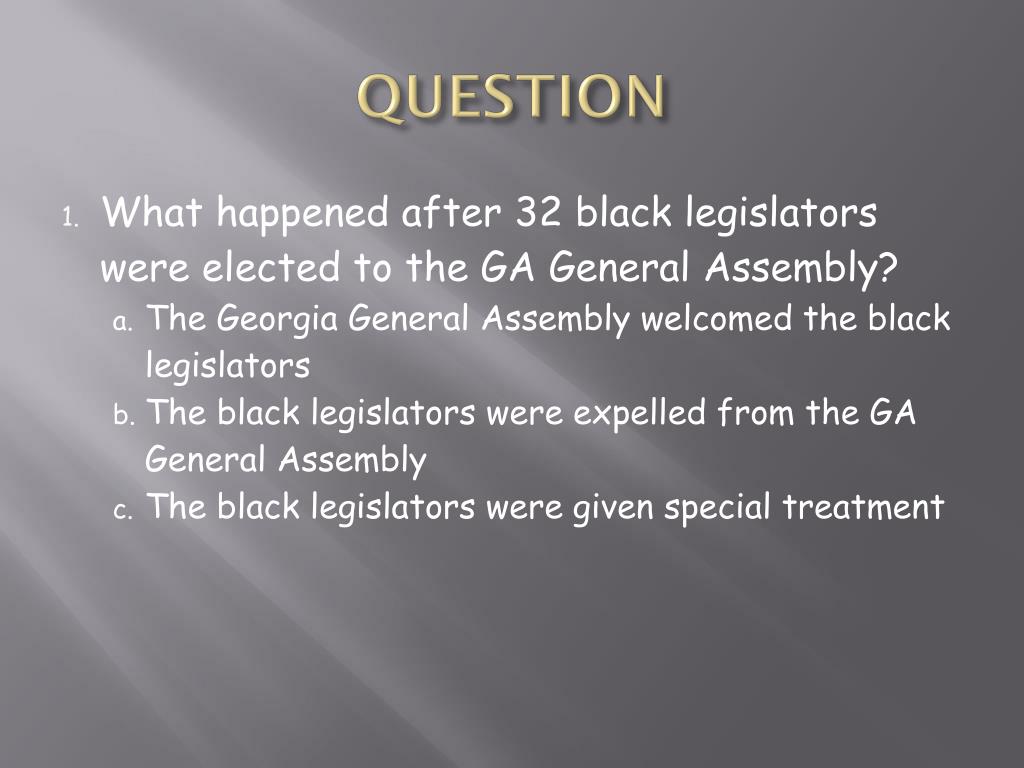 QUESTION

1. What happened after 32 black legislators were elected to the GA General Assembly?
a. The Georgia General Assembly welcomed the black legislators
b. The black legislators were expelled from the GA General Assembly
c. The black legislators were given special treatment